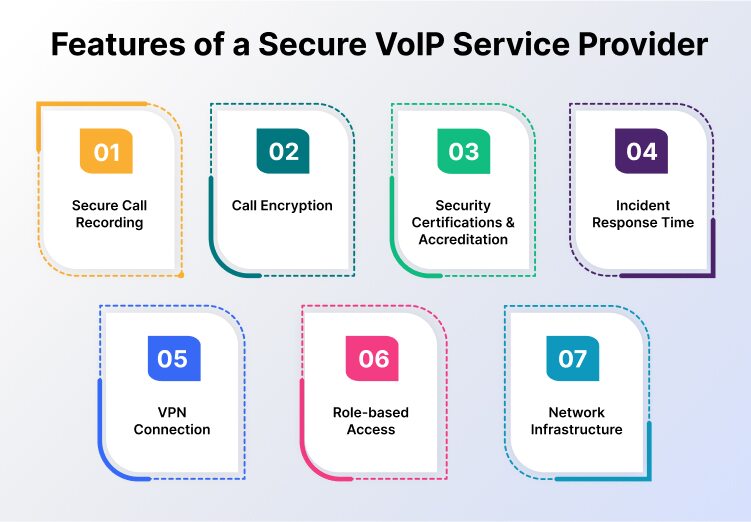 Features of a Secure VoIP Service Provider

01
Secure Call Recording

02
Call Encryption

03
Security Certifications & Accreditation

04
Incident Response Time

05
VPN Connection

06
Role-based Access

07
Network Infrastructure